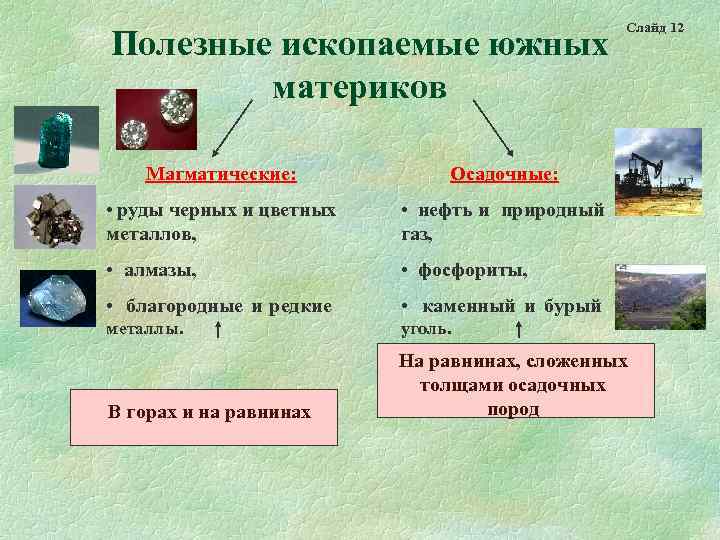 Слайд 12

Полезные ископаемые южных материков

Магматические:

• руды черных и цветных металлов,

• алмазы,

• благородные и редкие металлы.

В горах и на равнинах

Осадочные:

• нефть и природный газ,

• фосфориты,

• каменный и бурый уголь.

На равнинах, сложенных толщами осадочных пород